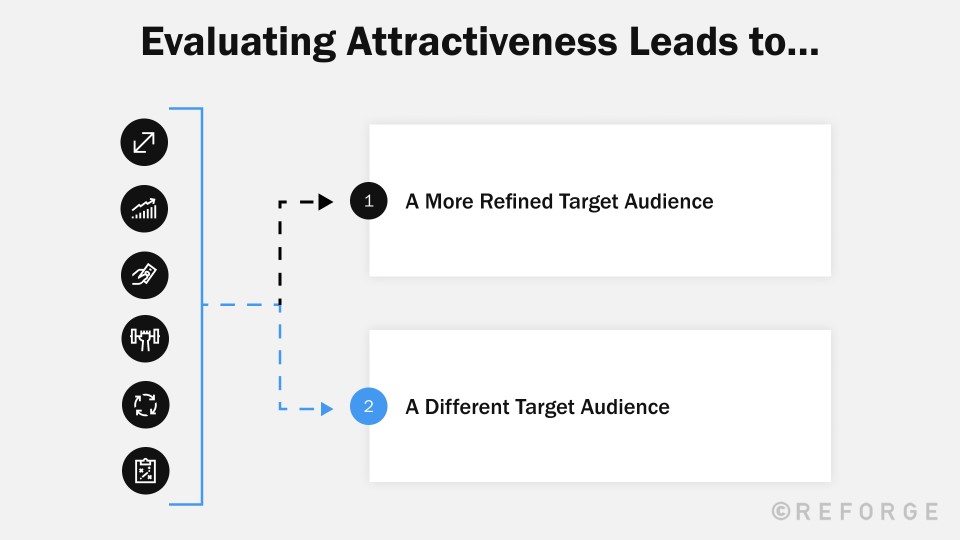 Evaluating Attractiveness Leads to...

1 A More Refined Target Audience

2 A Different Target Audience

©REFORGE